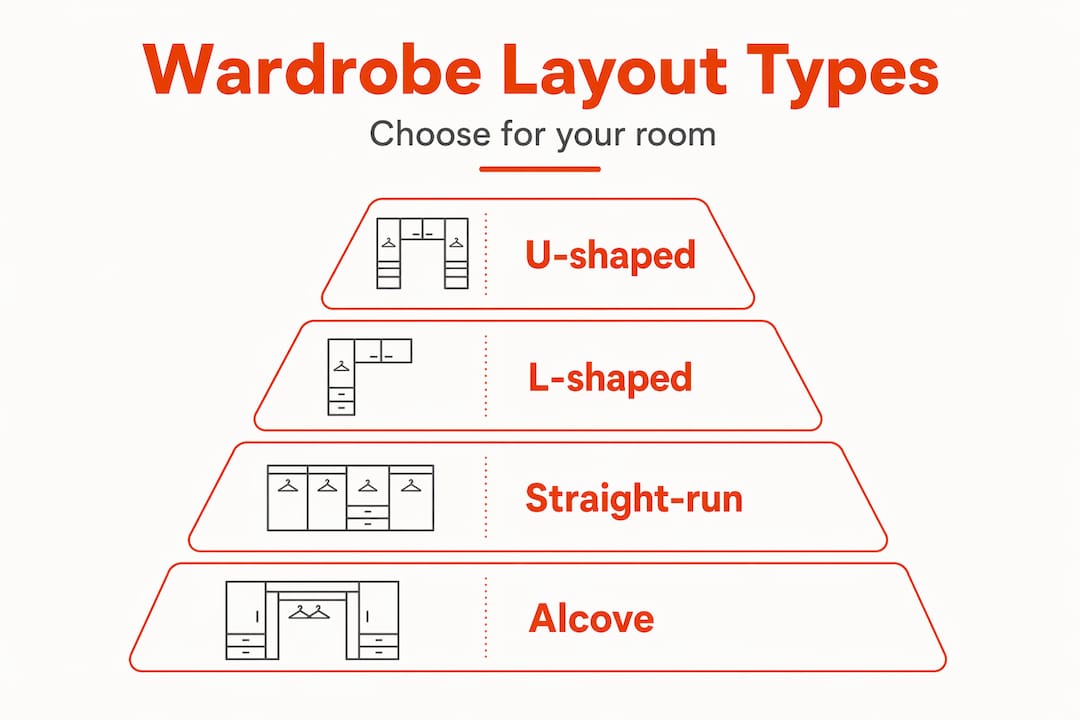 Wardrobe Layout Types

Choose for your room

U-shaped

L-shaped

Straight-run

Alcove